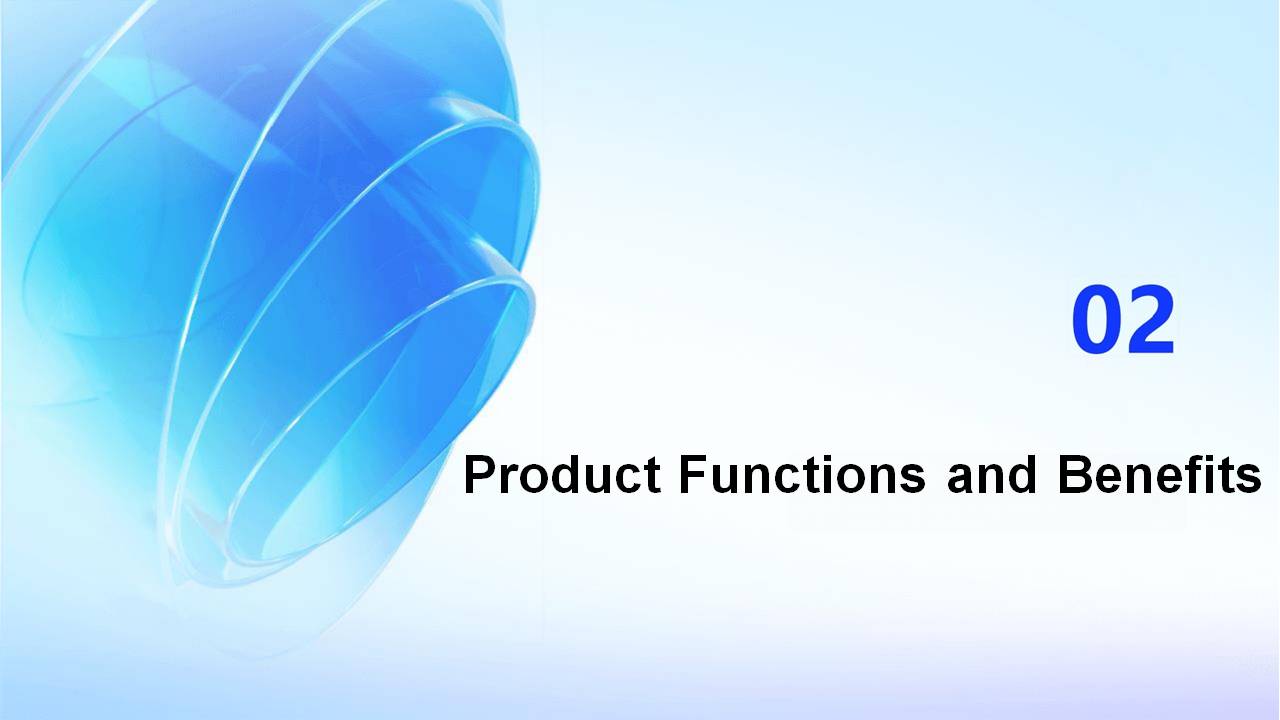 02

Product Functions and Benefits